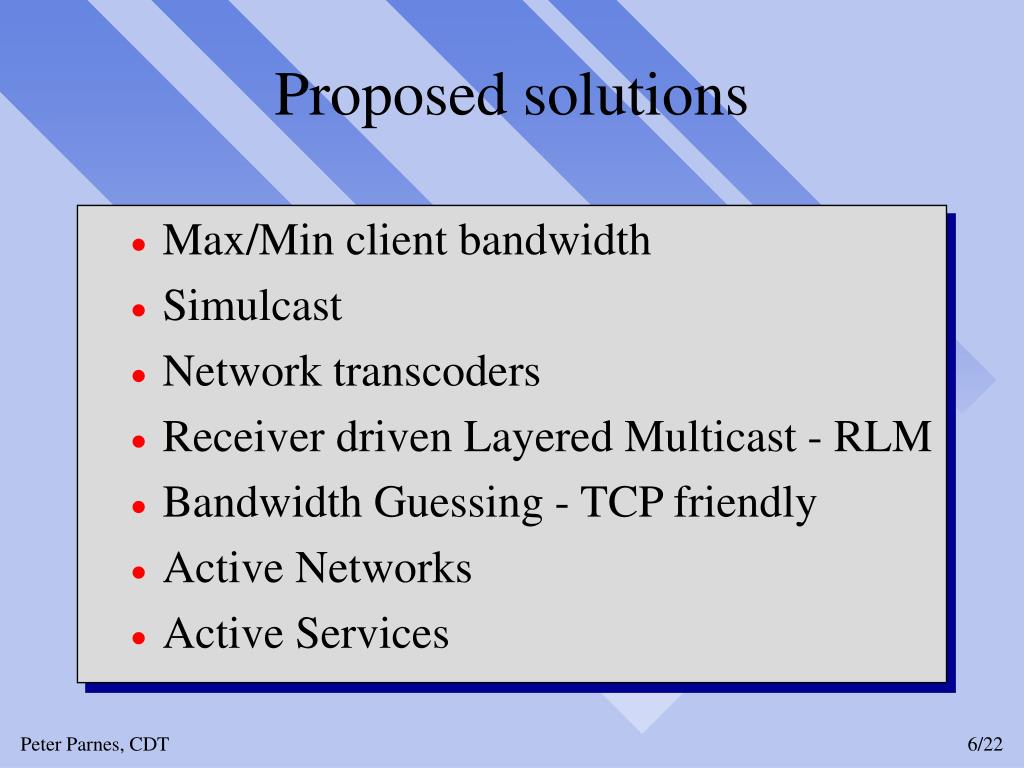 Proposed solutions

• Max/Min client bandwidth
• Simulcast
• Network transcoders
• Receiver driven Layered Multicast - RLM
• Bandwidth Guessing - TCP friendly
• Active Networks
• Active Services

Peter Parnes, CDT

6/22